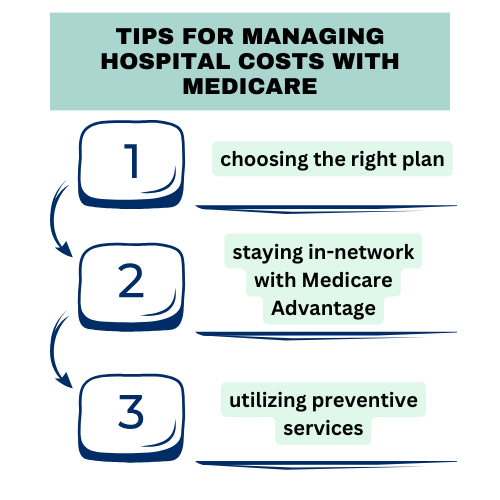 TIPS FOR MANAGING HOSPITAL COSTS WITH MEDICARE

1

choosing the right plan

2

staying in-network with Medicare Advantage

3

utilizing preventive services